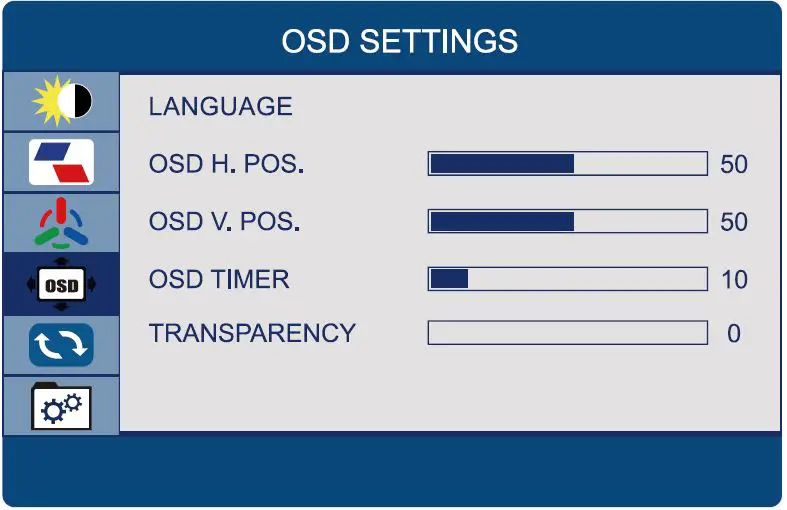 OSD SETTINGS

OSD

LANGUAGE

OSD H. POS. 50

OSD V. POS. 50

OSD TIMER 10

TRANSPARENCY 0